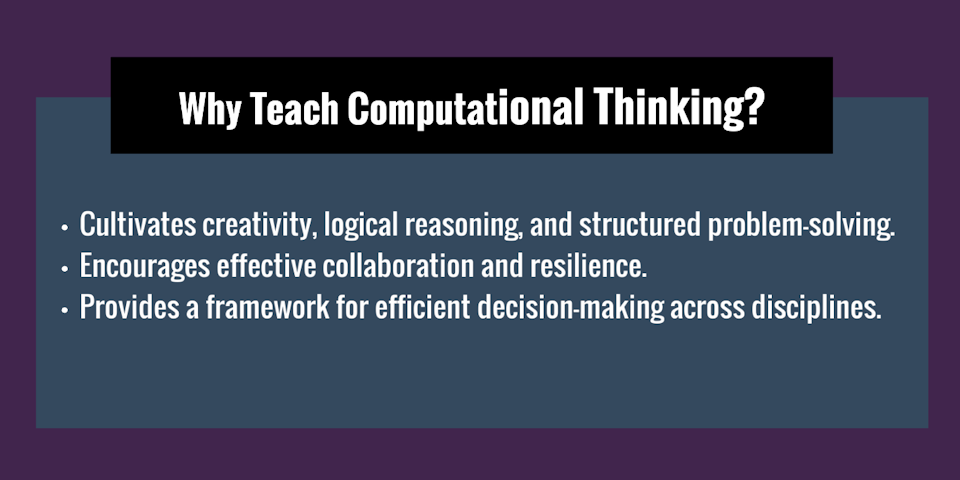 Why Teach Computational Thinking?

• Cultivates creativity, logical reasoning, and structured problem-solving.
• Encourages effective collaboration and resilience.
• Provides a framework for efficient decision-making across disciplines.